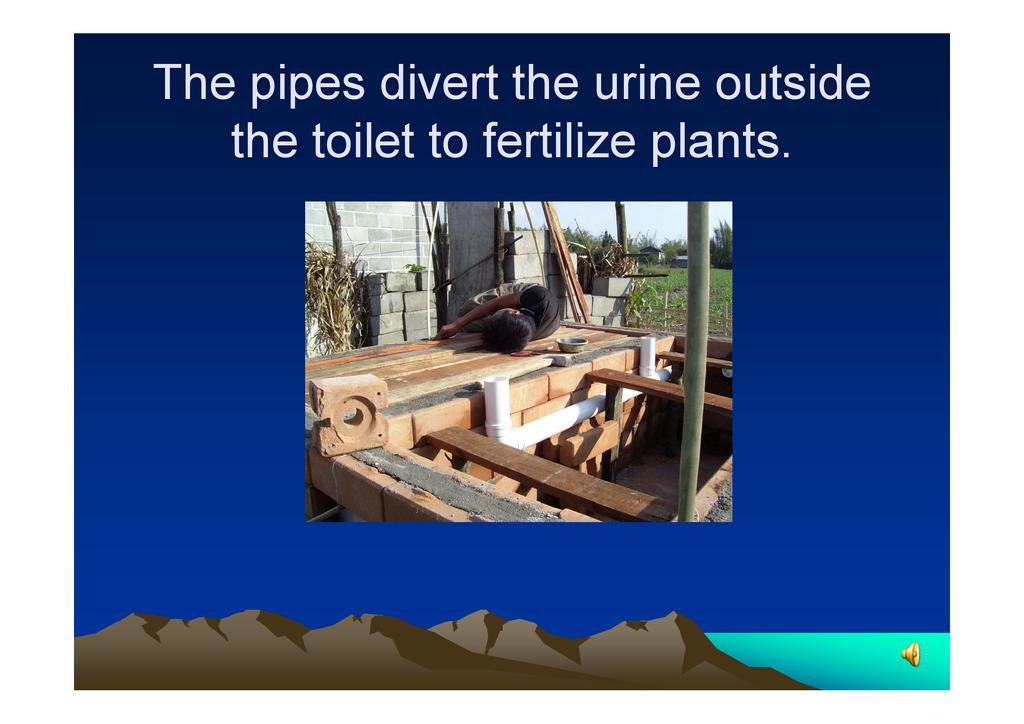 The pipes divert the urine outside the toilet to fertilize plants.